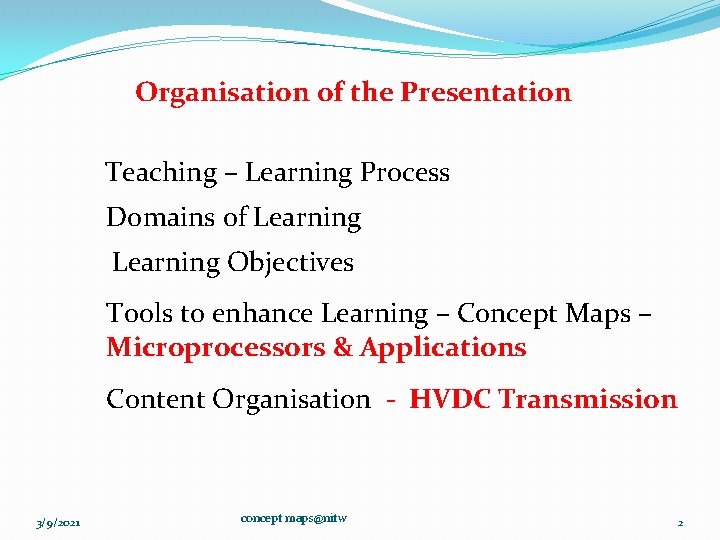 Organisation of the Presentation

Teaching – Learning Process

Domains of Learning

Learning Objectives

Tools to enhance Learning – Concept Maps – Microprocessors & Applications

Content Organisation - HVDC Transmission

3/9/2021

concept maps@nitw

2